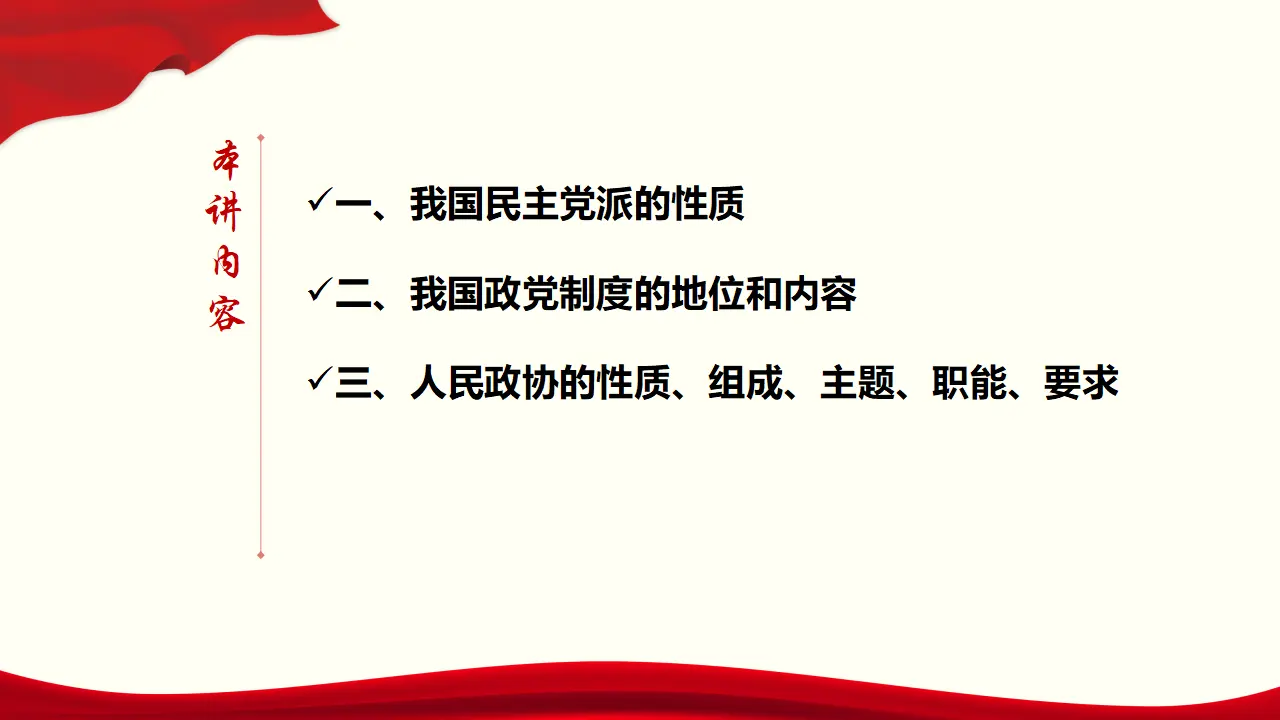 本讲内容

✓一、我国民主党派的性质

✓二、我国政党制度的地位和内容

✓三、人民政协的性质、组成、主题、职能、要求